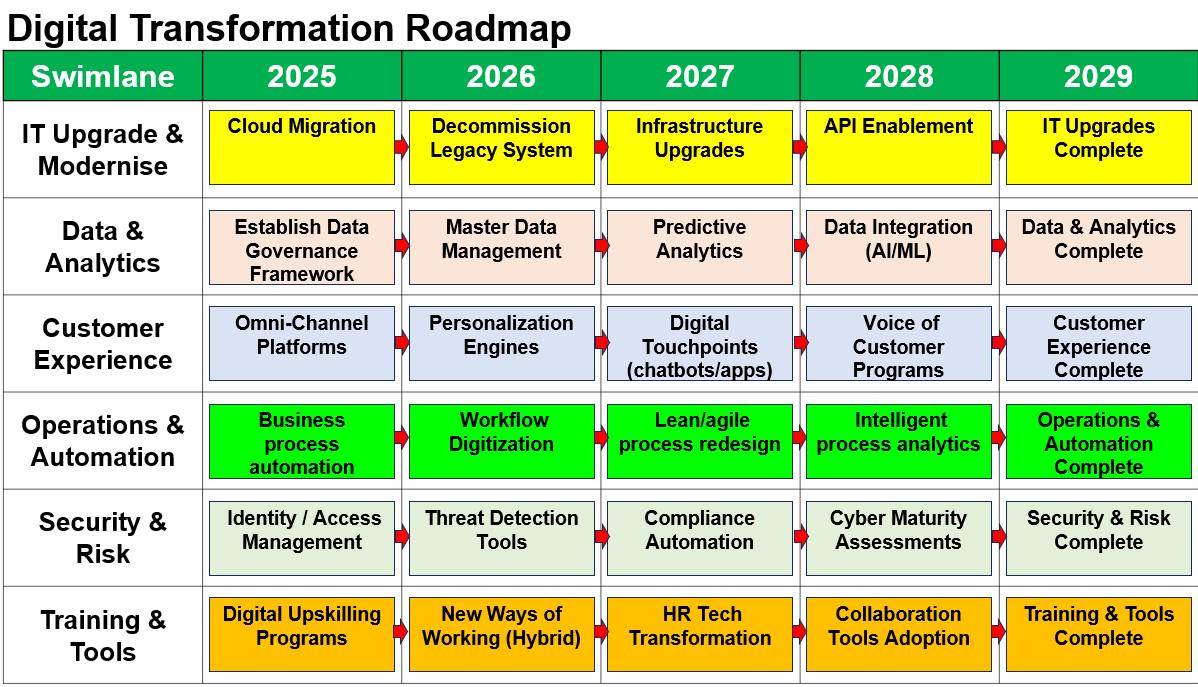 Digital Transformation Roadmap

| Swimlane | 2025 | 2026 | 2027 | 2028 | 2029 |
|---|---|---|---|---|---|
| IT Upgrade & Modernise | Cloud Migration | Decommission Legacy System | Infrastructure Upgrades | API Enablement | IT Upgrades Complete |
| Data & Analytics | Establish Data Governance Framework | Master Data Management | Predictive Analytics | Data Integration (AI/ML) | Data & Analytics Complete |
| Customer Experience | Omni-Channel Platforms | Personalization Engines | Digital Touchpoints (chatbots/apps) | Voice of Customer Programs | Customer Experience Complete |
| Operations & Automation | Business process automation | Workflow Digitization | Lean/agile process redesign | Intelligent process analytics | Operations & Automation Complete |
| Security & Risk | Identity / Access Management | Threat Detection Tools | Compliance Automation | Cyber Maturity Assessments | Security & Risk Complete |
| Training & Tools | Digital Upskilling Programs | New Ways of Working (Hybrid) | HR Tech Transformation | Collaboration Tools Adoption | Training & Tools Complete |